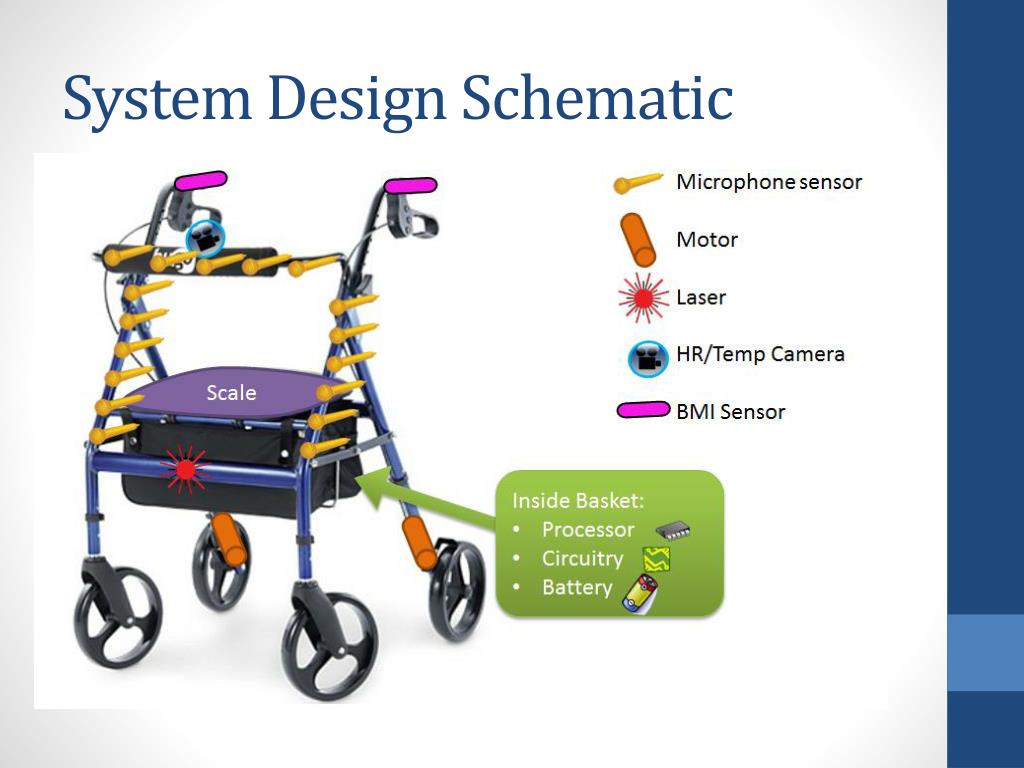 System Design Schematic

Scale

Microphone sensor

Motor

Laser

HR/Temp Camera

BMI Sensor

Inside Basket:
• Processor
• Circuitry
• Battery